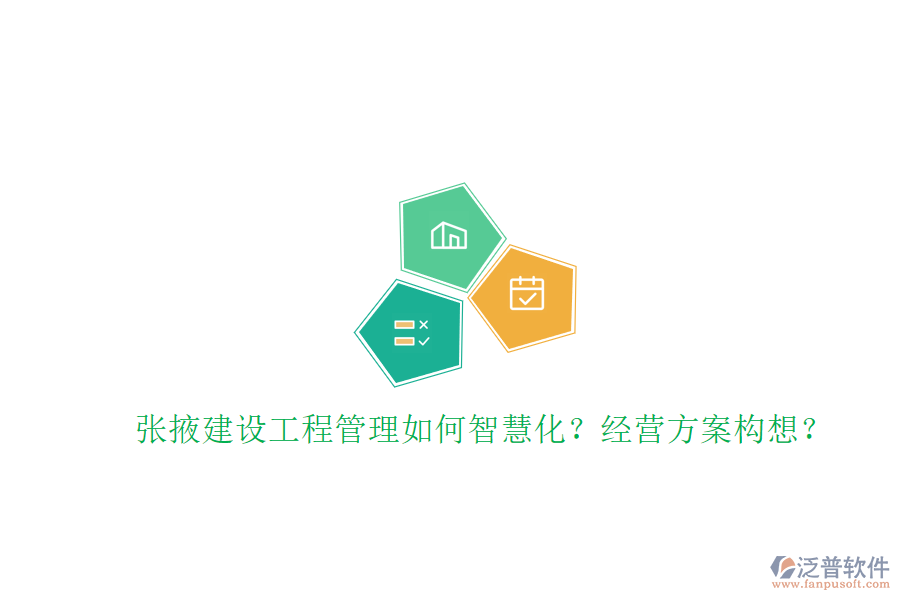 张掖建设工程管理如何智慧化？经营方案构想？

泛普软件
www.fanpusoft.com